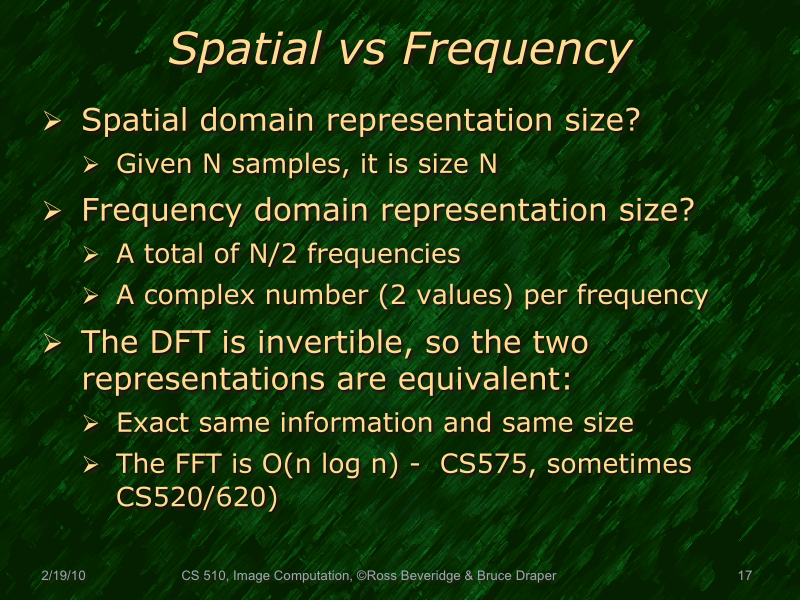 Spatial vs Frequency

➢ Spatial domain representation size?
➢ Given N samples, it is size N
➢ Frequency domain representation size?
➢ A total of N/2 frequencies
➢ A complex number (2 values) per frequency
➢ The DFT is invertible, so the two representations are equivalent:
➢ Exact same information and same size
➢ The FFT is O(n log n) - CS575, sometimes CS520/620)

2/19/10 CS 510, Image Computation, ©Ross Beveridge & Bruce Draper 17